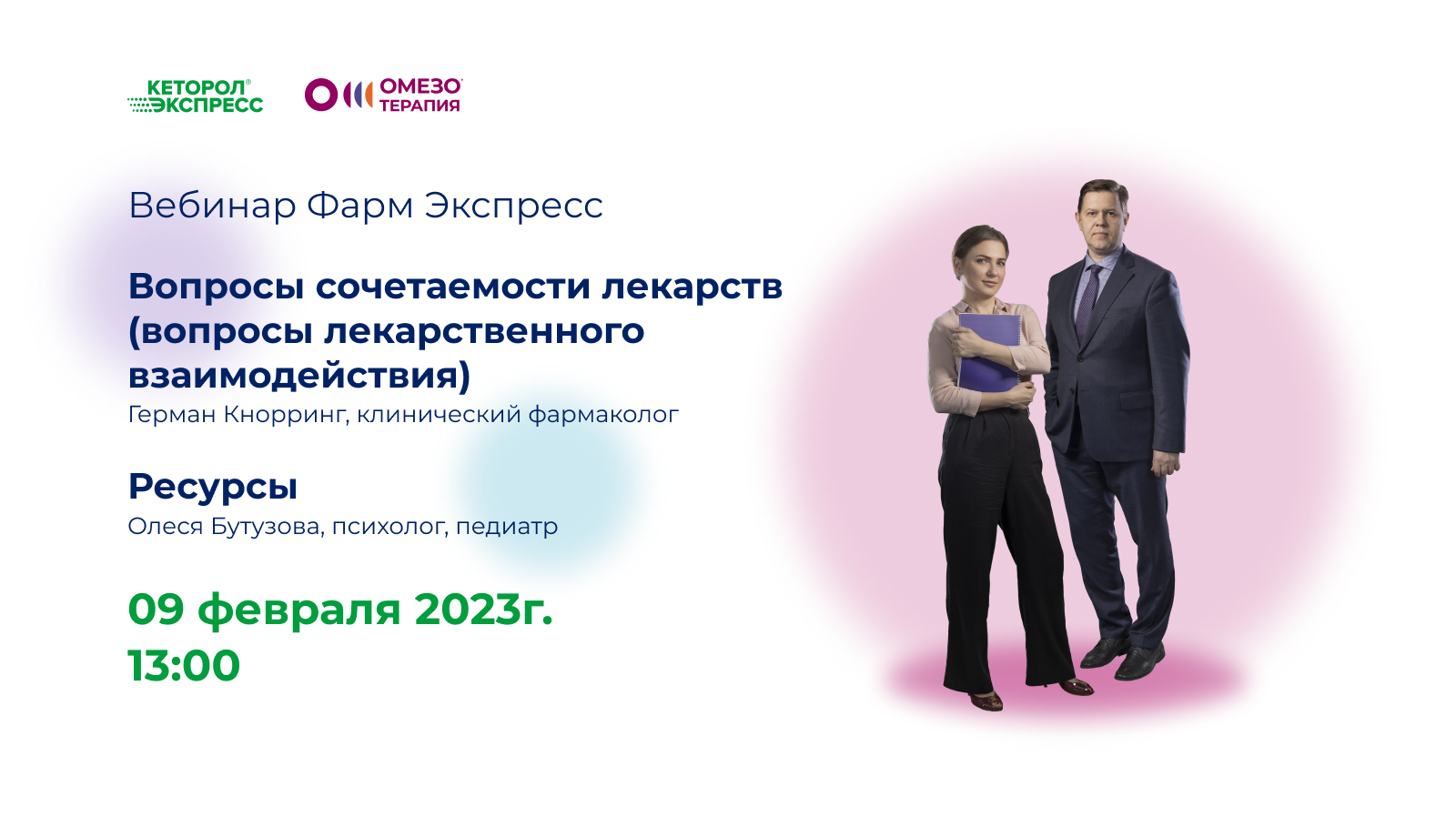 КЕТОРОЛ® ЭКСПРЕСС

ОМЕЗО® ТЕРАПИЯ

Вебинар Фарм Экспресс

Вопросы сочетаемости лекарств (вопросы лекарственного взаимодействия)
Герман Кнорринг, клинический фармаколог

Ресурсы
Олеся Бутузова, психолог, педиатр

09 февраля 2023г.
13:00